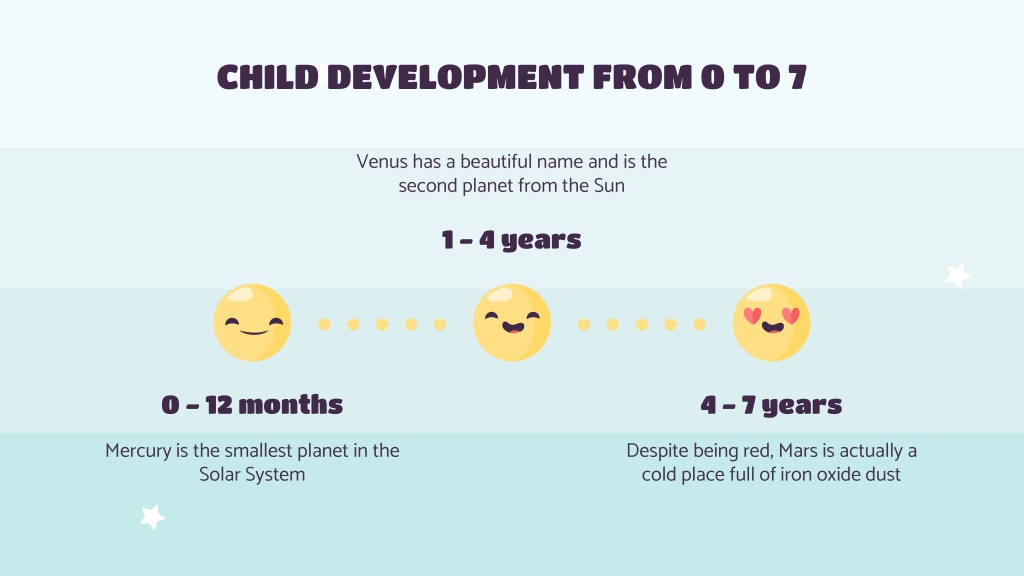 CHILD DEVELOPMENT FROM 0 TO 7

Venus has a beautiful name and is the second planet from the Sun

1 – 4 years

0 – 12 months

Mercury is the smallest planet in the Solar System

4 – 7 years

Despite being red, Mars is actually a cold place full of iron oxide dust